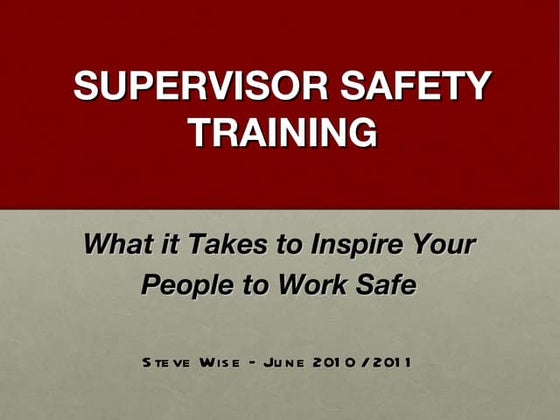 SUPERVISOR SAFETY TRAINING

What it Takes to Inspire Your People to Work Safe

Steve Wise - June 2010/2011